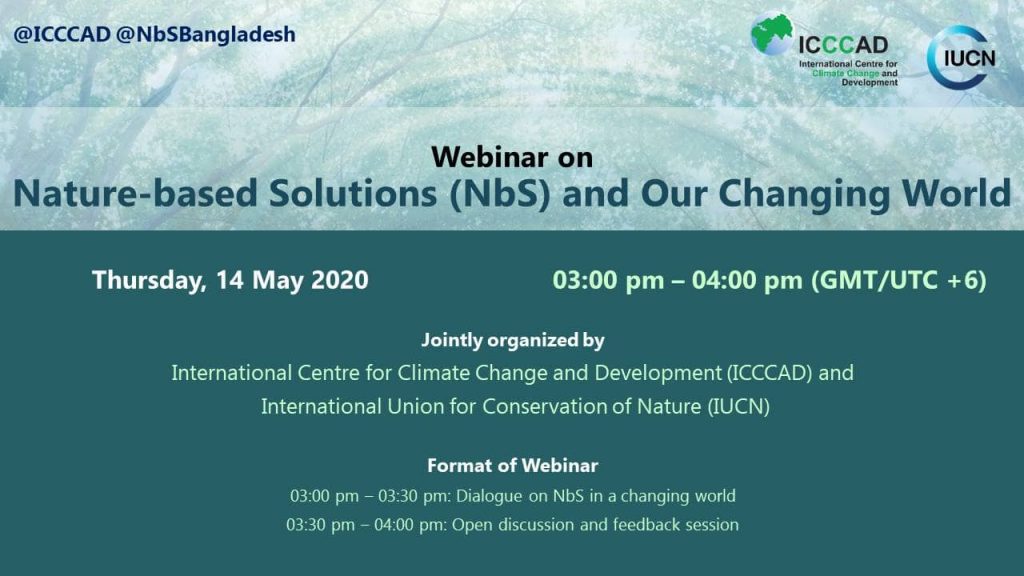 @ICCCAD @NbSBangladesh

ICCCAD International Centre for Climate Change and Development

IUCN

Webinar on
Nature-based Solutions (NbS) and Our Changing World

Thursday, 14 May 2020

03:00 pm – 04:00 pm (GMT/UTC +6)

Jointly organized by
International Centre for Climate Change and Development (ICCCAD) and International Union for Conservation of Nature (IUCN)

Format of Webinar
03:00 pm – 03:30 pm: Dialogue on NbS in a changing world
03:30 pm – 04:00 pm: Open discussion and feedback session